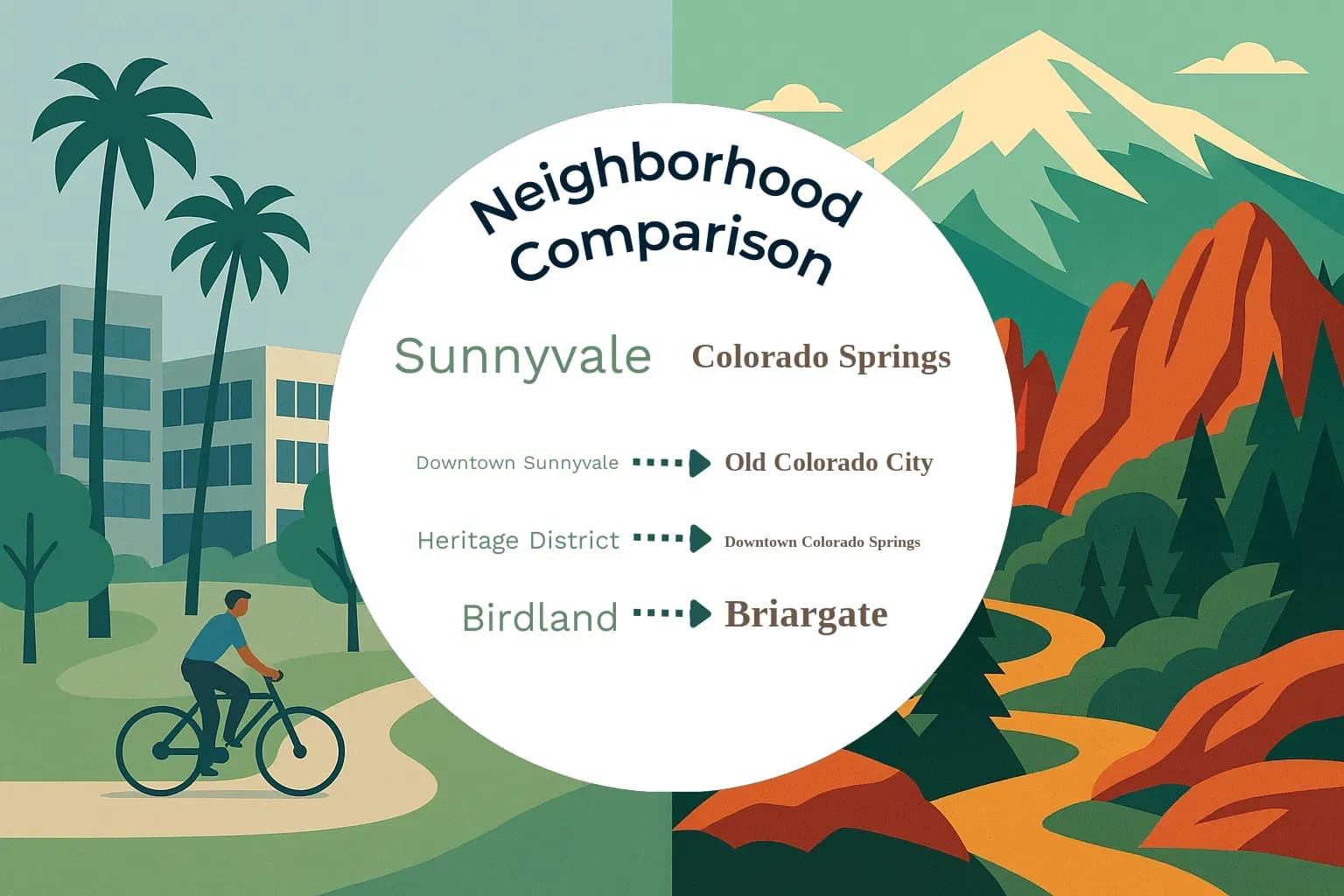 Neighborhood Comparison

Sunnyvale

Colorado Springs

Downtown Sunnyvale

Old Colorado City

Heritage District

Downtown Colorado Springs

Birdland

Briargate